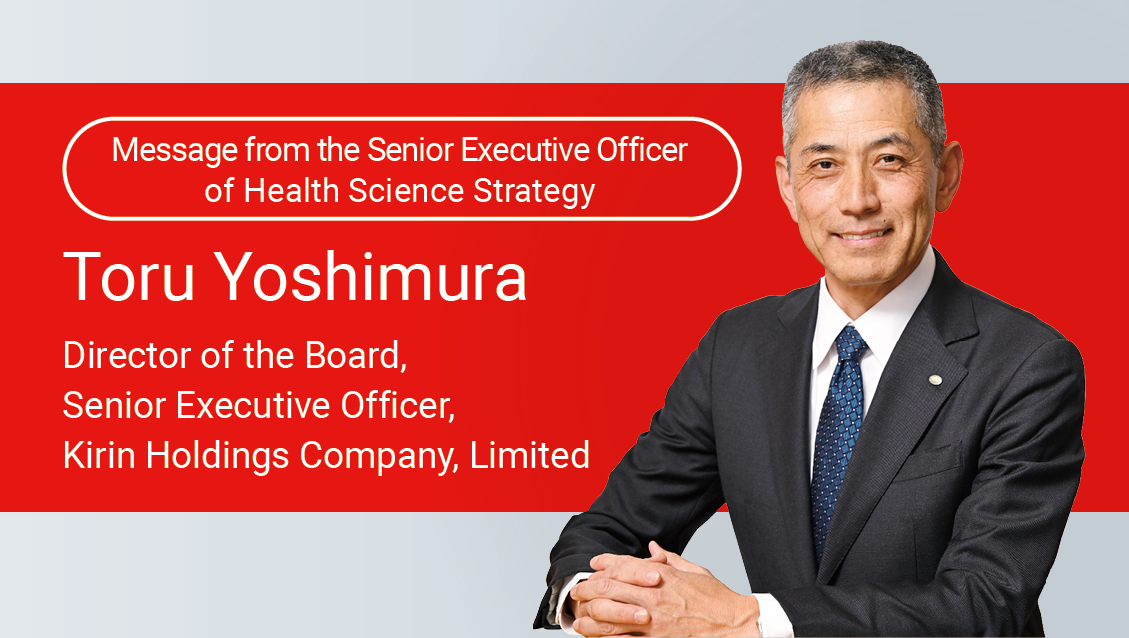 Message from the Senior Executive Officer of Health Science Strategy

Toru Yoshimura

Director of the Board,
Senior Executive Officer,
Kirin Holdings Company, Limited